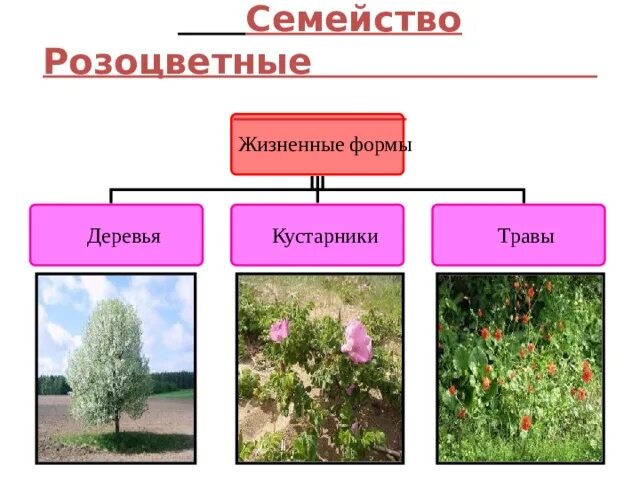 Семейство Розоцветные

Жизненные формы

Деревья

Кустарники

Травы